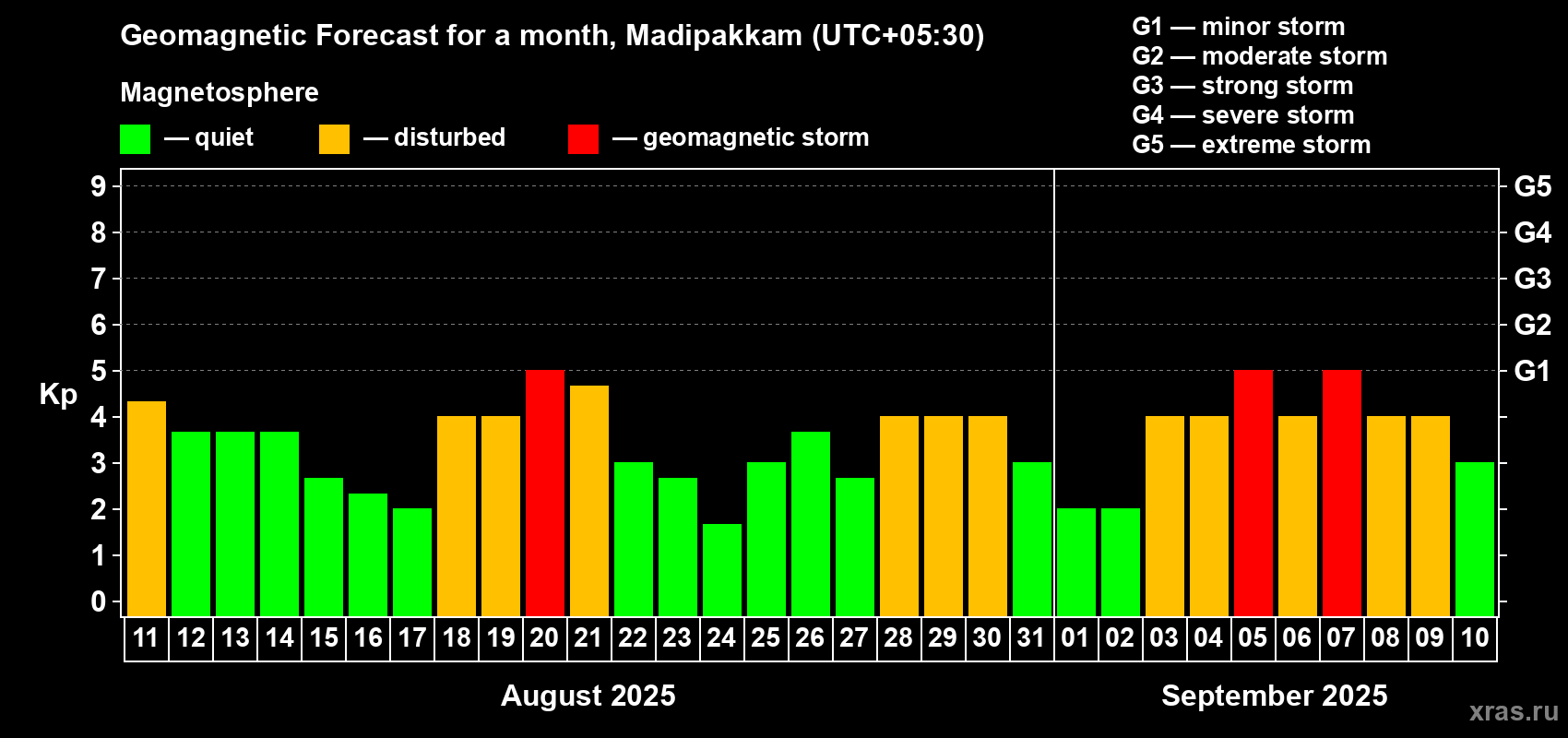 Geomagnetic Forecast for a month, Madipakkam (UTC+05:30)

Magnetosphere

— quiet — disturbed — geomagnetic storm

G1 — minor storm
G2 — moderate storm
G3 — strong storm
G4 — severe storm
G5 — extreme storm

Kp

9
8
7
6
5
4
3
2
1
0

G5
G4
G3
G2
G1

11 12 13 14 15 16 17 18 19 20 21 22 23 24 25 26 27 28 29 30 31 01 02 03 04 05 06 07 08 09 10

August 2025

September 2025

xras.ru